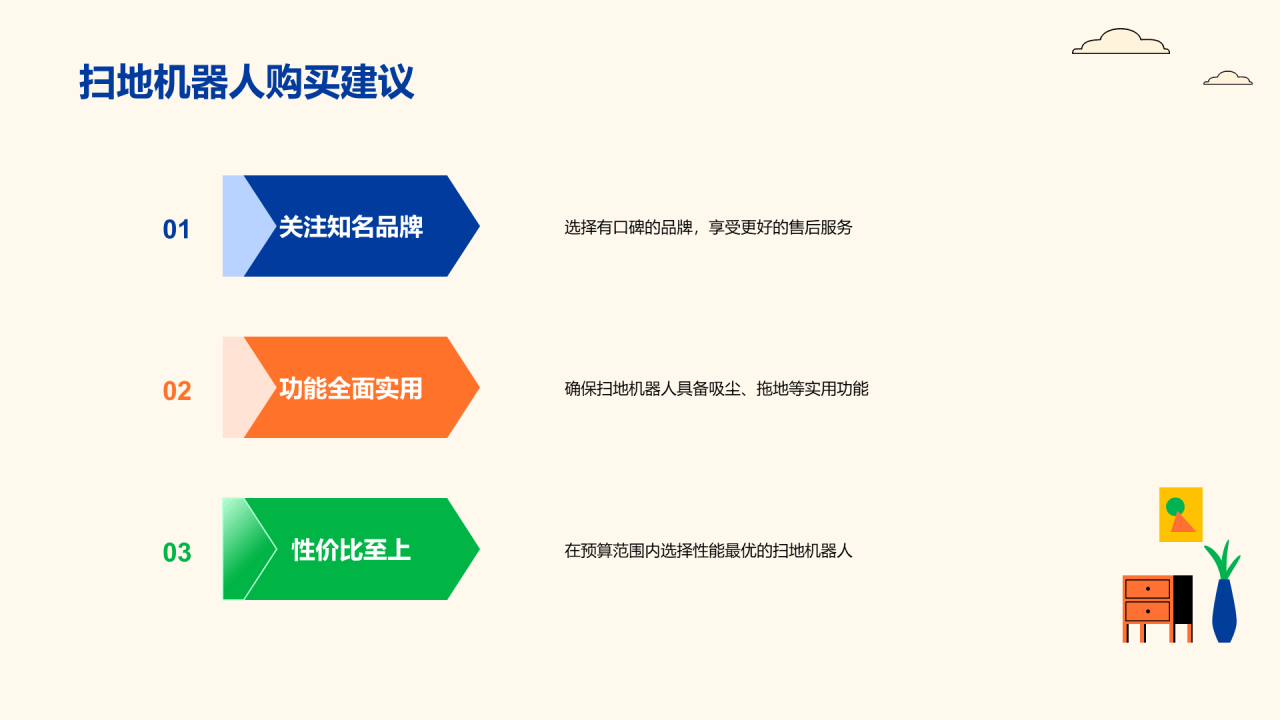 扫地机器人购买建议

01

关注知名品牌

选择有口碑的品牌，享受更好的售后服务

02

功能全面实用

确保扫地机器人具备吸尘、拖地等实用功能

03

性价比至上

在预算范围内选择性能最优的扫地机器人